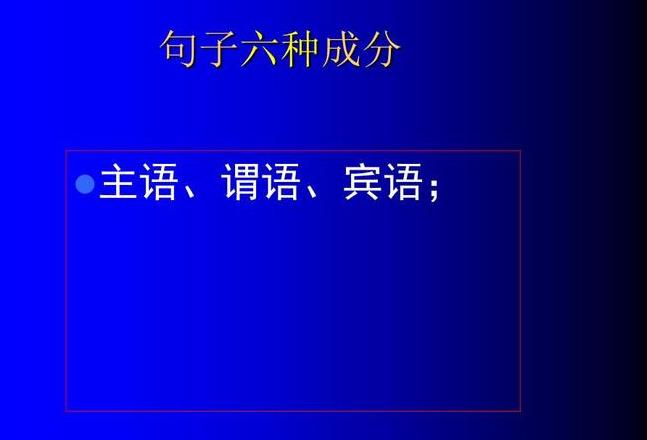 句子六种成分

主语、谓语、宾语；